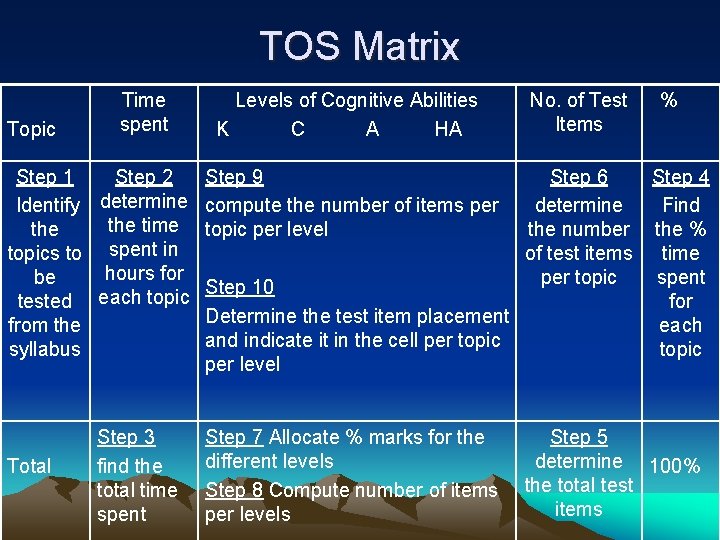 TOS Matrix

| Topic | Time spent | Levels of Cognitive Abilities K C A HA | No. of Test Items | % |
|---|---|---|---|---|
| Step 1 Identify the topics to be tested from the syllabus | Step 2 determine the time spent in hours for each topic | Step 9 compute the number of items per topic per level Step 10 Determine the test item placement and indicate it in the cell per topic per level | Step 6 determine the number of test items per topic | Step 4 Find the % time spent for each topic |
| Total | Step 3 find the total time spent | Step 7 Allocate % marks for the different levels Step 8 Compute number of items per levels | Step 5 determine the total test items | 100% |